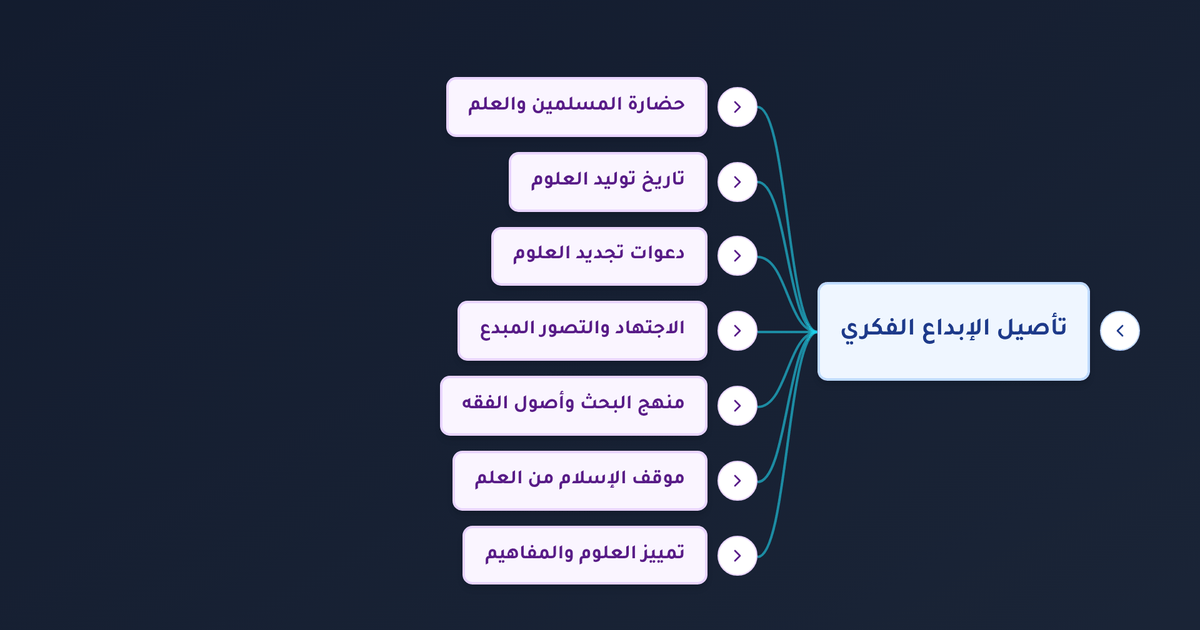 تأصيل الإبداع الفكري

حضارة المسلمين والعلم

تاريخ توليد العلوم

دعوات تجديد العلوم

الاجتهاد والتصور المبدع

منهج البحث وأصول الفقه

موقف الإسلام من العلم

تمييز العلوم والمفاهيم